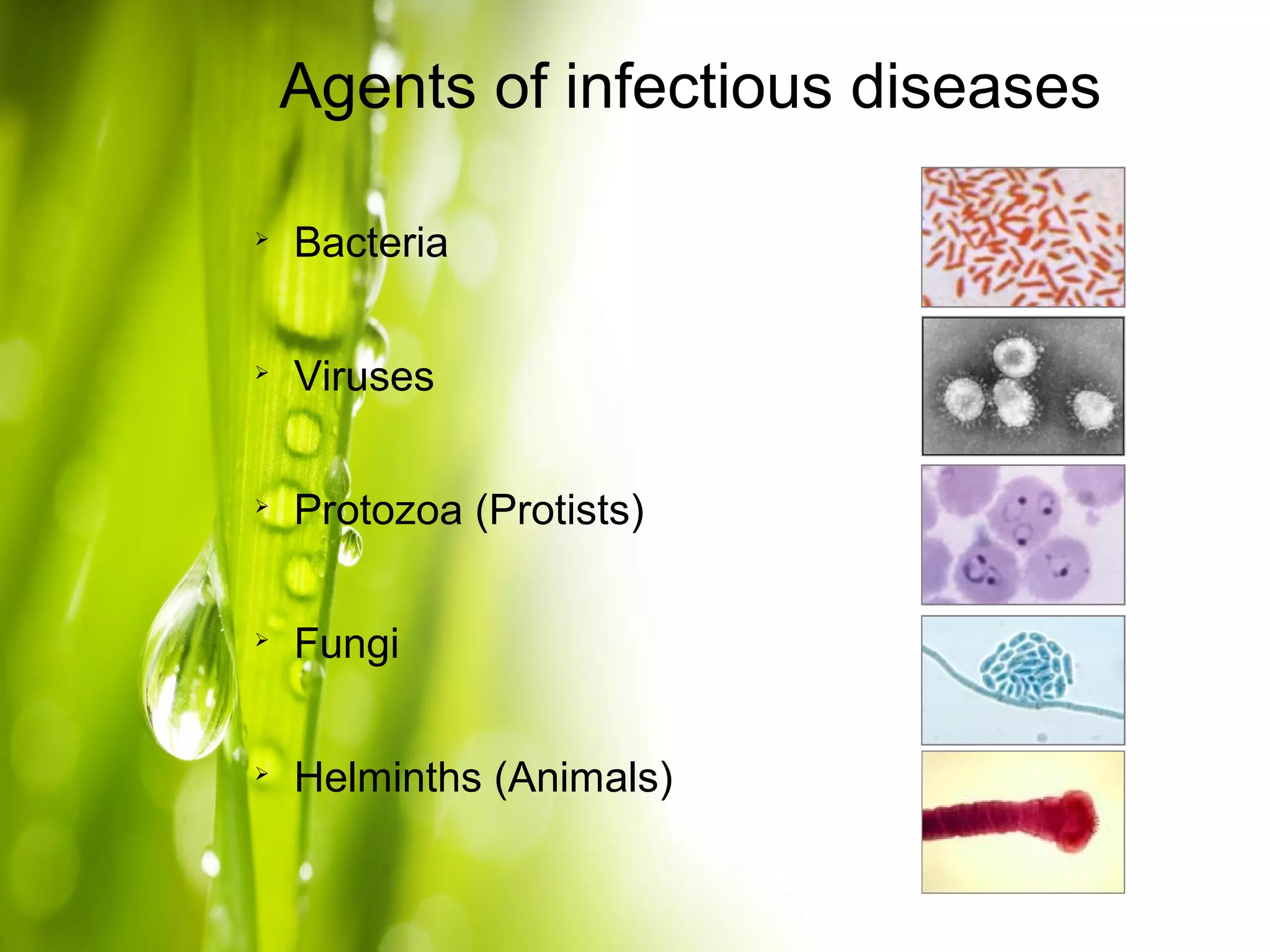 Agents of infectious diseases

➢ Bacteria

➢ Viruses

➢ Protozoa (Protists)

➢ Fungi

➢ Helminths (Animals)